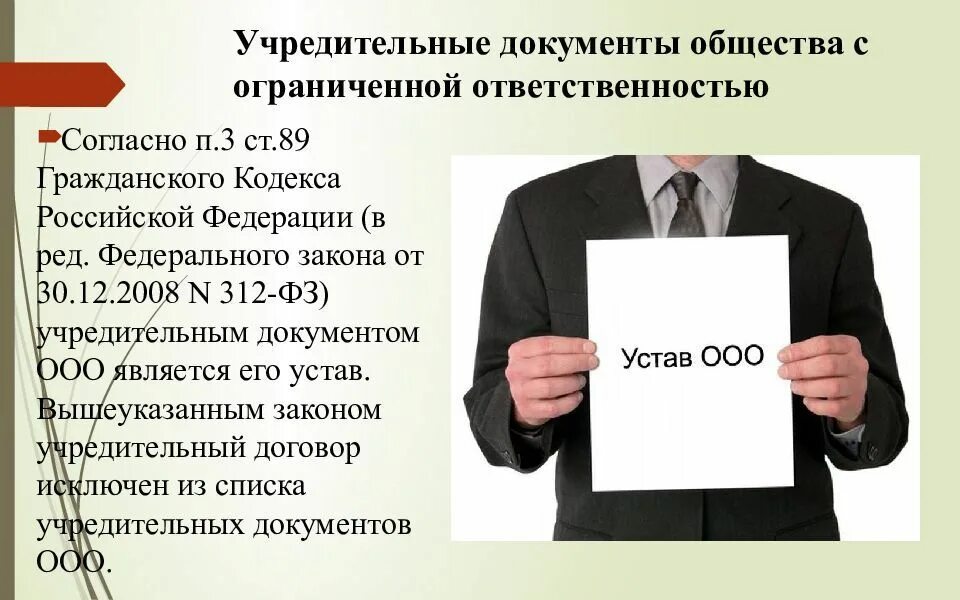 Учредительные документы общества с ограниченной ответственностью

Согласно п.3 ст.89 Гражданского Кодекса Российской Федерации (в ред. Федерального закона от 30.12.2008 N 312-ФЗ) учредительным документом ООО является его устав. Вышеуказанным законом учредительный договор исключен из списка учредительных документов ООО.

Устав ООО